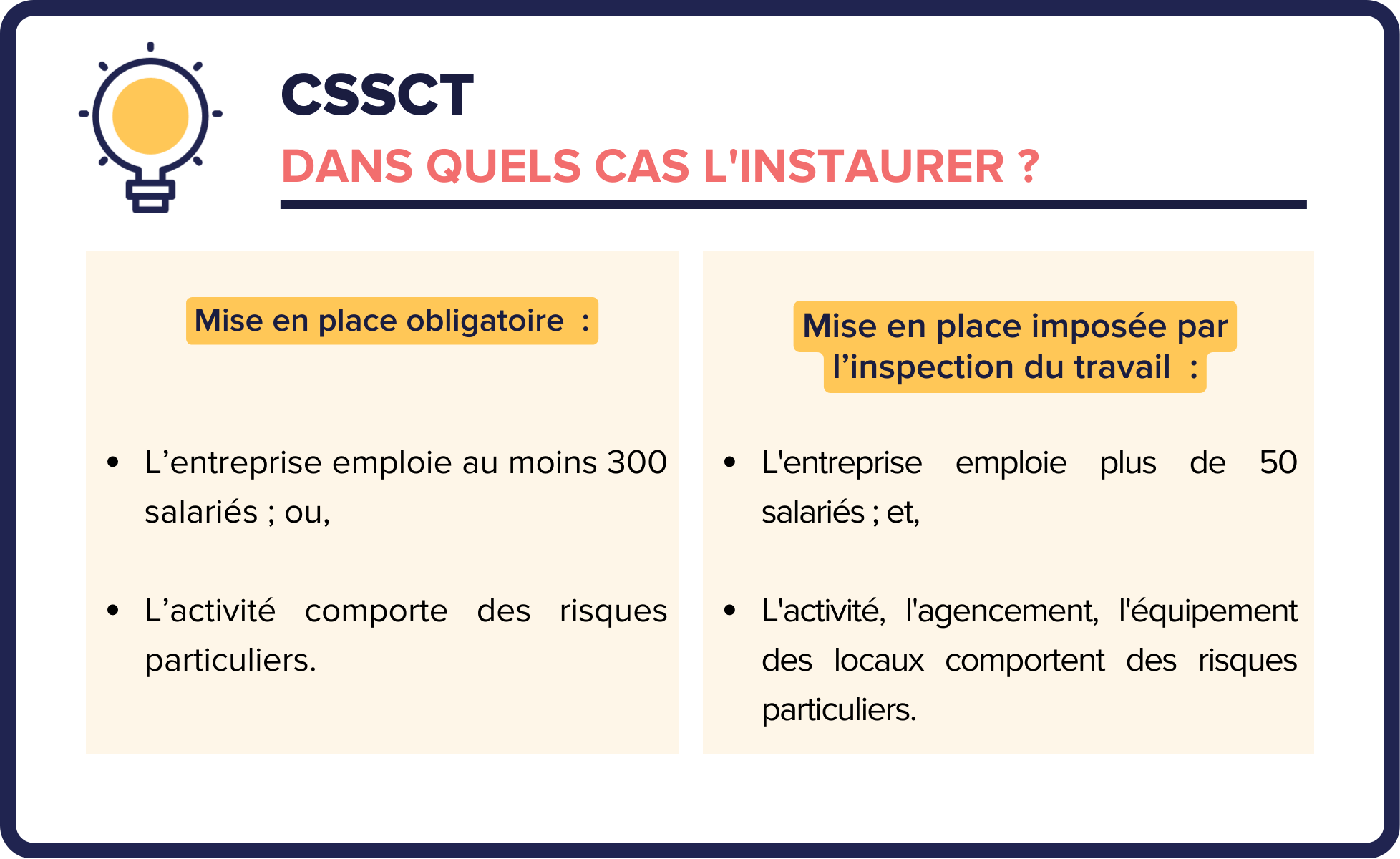 CSSCT

DANS QUELS CAS L'INSTAURER ?

Mise en place obligatoire :

• L’entreprise emploie au moins 300 salariés ; ou,

• L’activité comporte des risques particuliers.

Mise en place imposée par l’inspection du travail :

• L'entreprise emploie plus de 50 salariés ; et,

• L'activité, l'agencement, l'équipement des locaux comportent des risques particuliers.